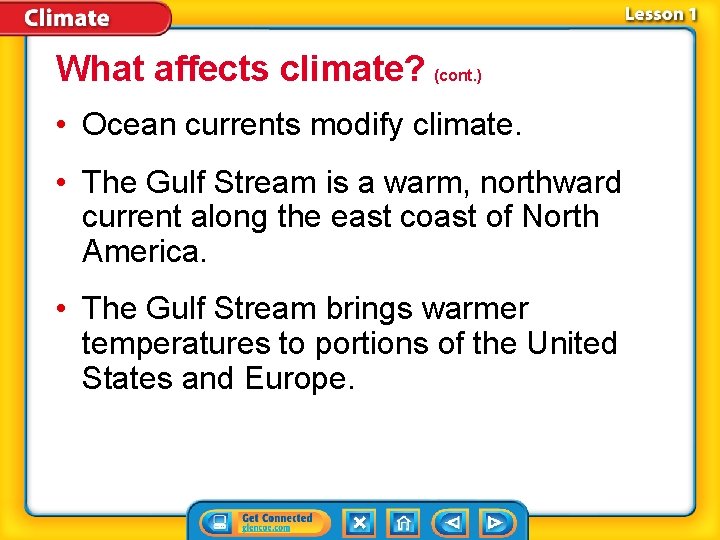 Climate

Lesson 1

What affects climate? (cont.)

• Ocean currents modify climate.

• The Gulf Stream is a warm, northward current along the east coast of North America.

• The Gulf Stream brings warmer temperatures to portions of the United States and Europe.

Get Connected glencoe.com